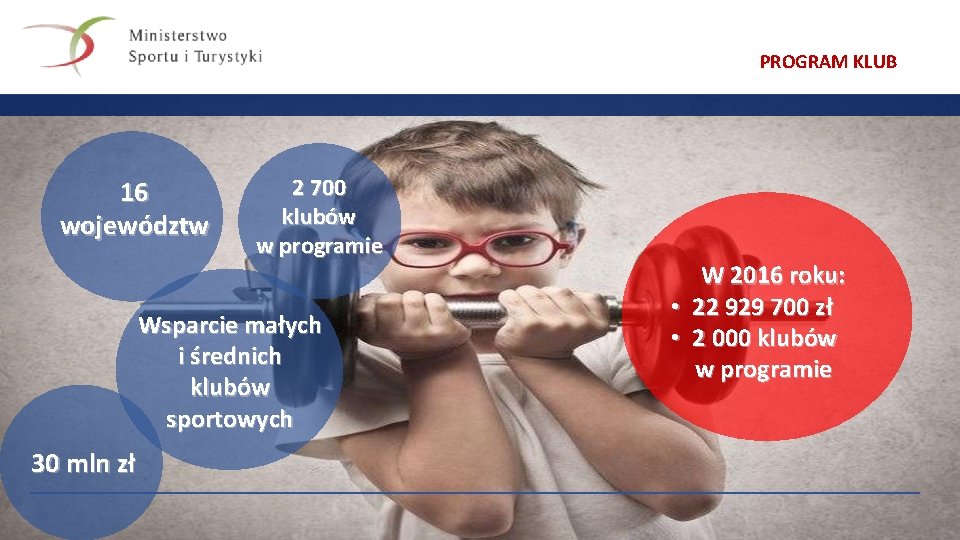 Ministerstwo
Sportu i Turystyki

PROGRAM KLUB

16
województw

2 700
klubów
w programie

Wsparcie małych i średnich klubów sportowych

30 mln zł

W 2016 roku:
• 22 929 700 zł
• 2 000 klubów w programie